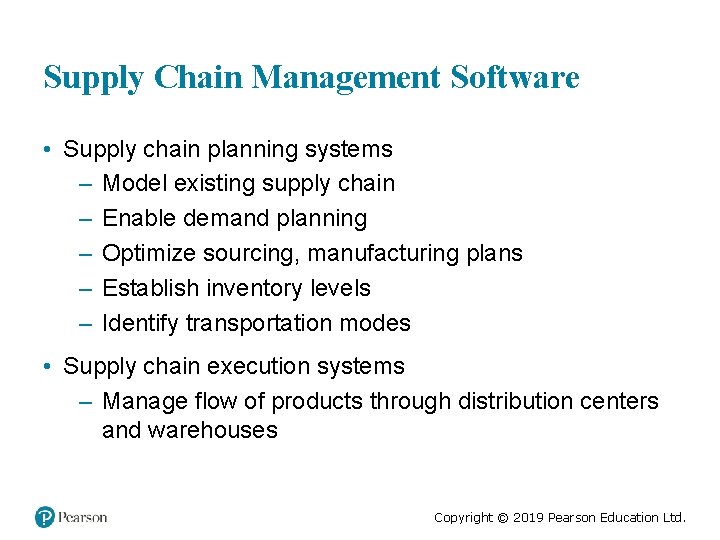 Supply Chain Management Software

• Supply chain planning systems
– Model existing supply chain
– Enable demand planning
– Optimize sourcing, manufacturing plans
– Establish inventory levels
– Identify transportation modes

• Supply chain execution systems
– Manage flow of products through distribution centers and warehouses

Pearson

Copyright © 2019 Pearson Education Ltd.